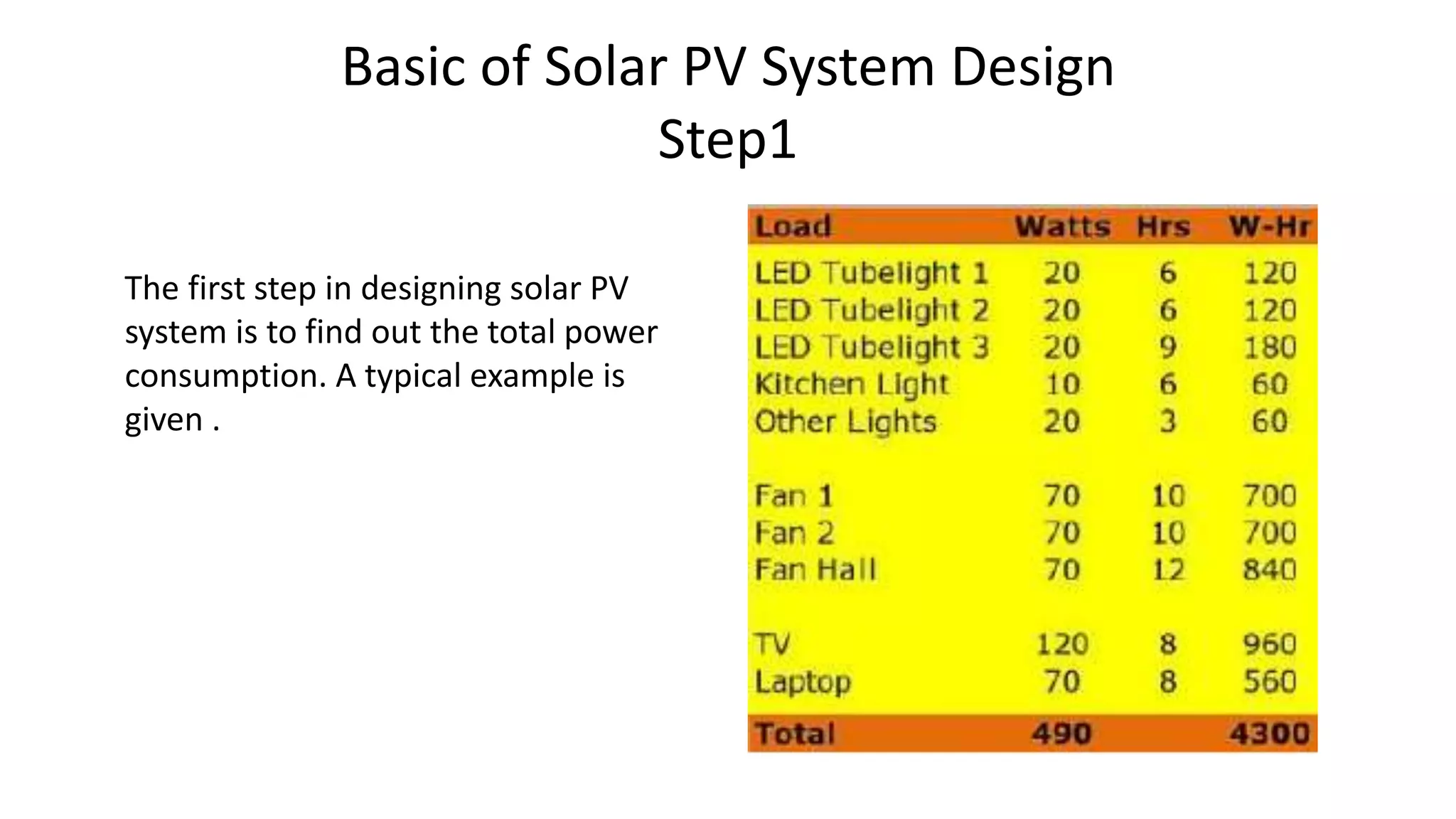 Basic of Solar PV System Design
Step1

The first step in designing solar PV system is to find out the total power consumption. A typical example is given .

| Load | Watts | Hrs | W-Hr |
|---|---|---|---|
| LED Tubelight 1 | 20 | 6 | 120 |
| LED Tubelight 2 | 20 | 6 | 120 |
| LED Tubelight 3 | 20 | 9 | 180 |
| Kitchen Light | 10 | 6 | 60 |
| Other Lights | 20 | 3 | 60 |
| Fan 1 | 70 | 10 | 700 |
| Fan 2 | 70 | 10 | 700 |
| Fan Hall | 70 | 12 | 840 |
| TV | 120 | 8 | 960 |
| Laptop | 70 | 8 | 560 |
| Total | 490 | | 4300 |